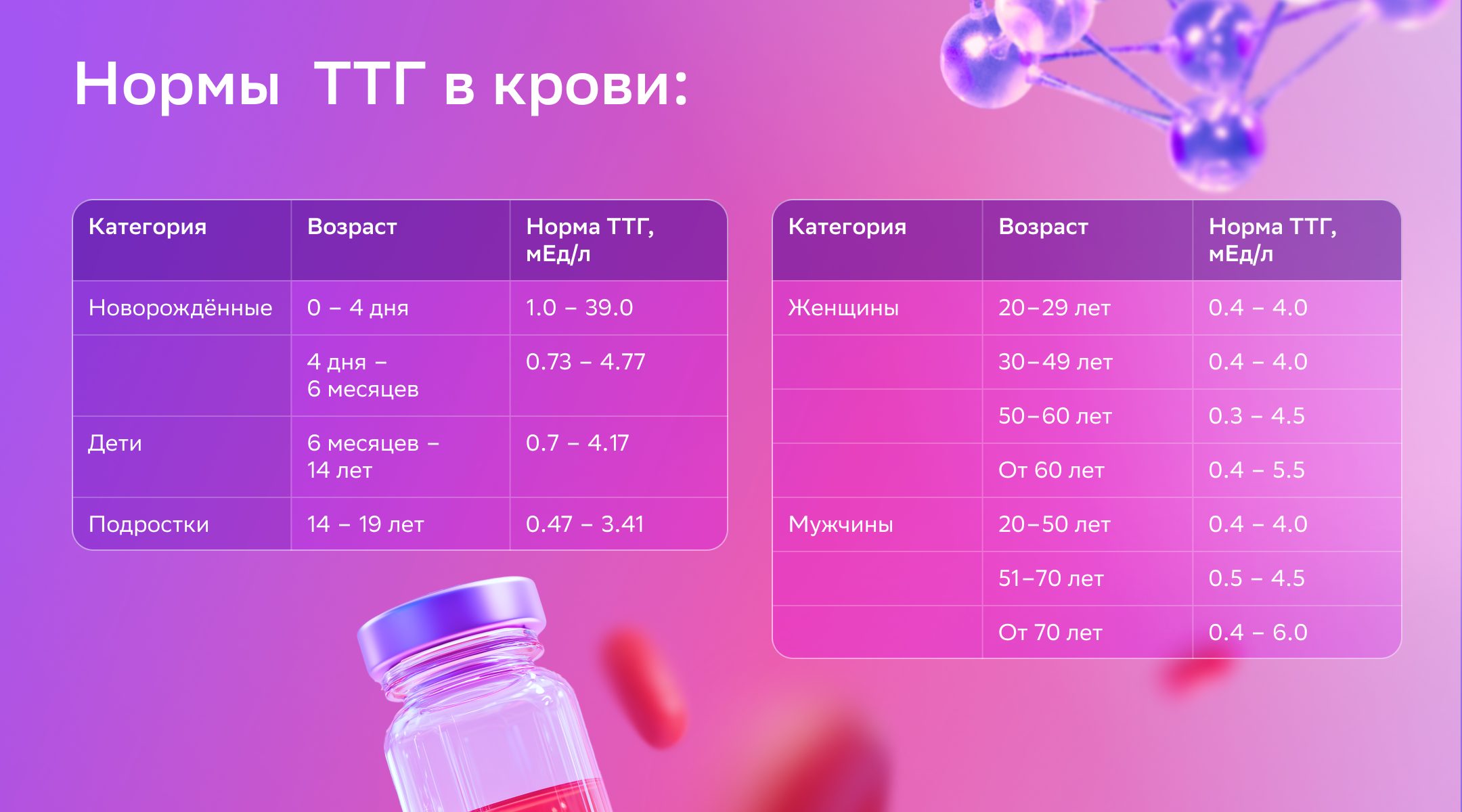 Нормы ТТГ в крови:

| Категория | Возраст | Норма ТТГ, мЕд/л |
|---|---|---|
| Новорождённые | 0 – 4 дня | 1.0 – 39.0 |
| | 4 дня – 6 месяцев | 0.73 – 4.77 |
| Дети | 6 месяцев – 14 лет | 0.7 – 4.17 |
| Подростки | 14 – 19 лет | 0.47 – 3.41 |

| Категория | Возраст | Норма ТТГ, мЕд/л |
|---|---|---|
| Женщины | 20–29 лет | 0.4 – 4.0 |
| | 30–49 лет | 0.4 – 4.0 |
| | 50–60 лет | 0.3 – 4.5 |
| | От 60 лет | 0.4 – 5.5 |
| Мужчины | 20–50 лет | 0.4 – 4.0 |
| | 51–70 лет | 0.5 – 4.5 |
| | От 70 лет | 0.4 – 6.0 |